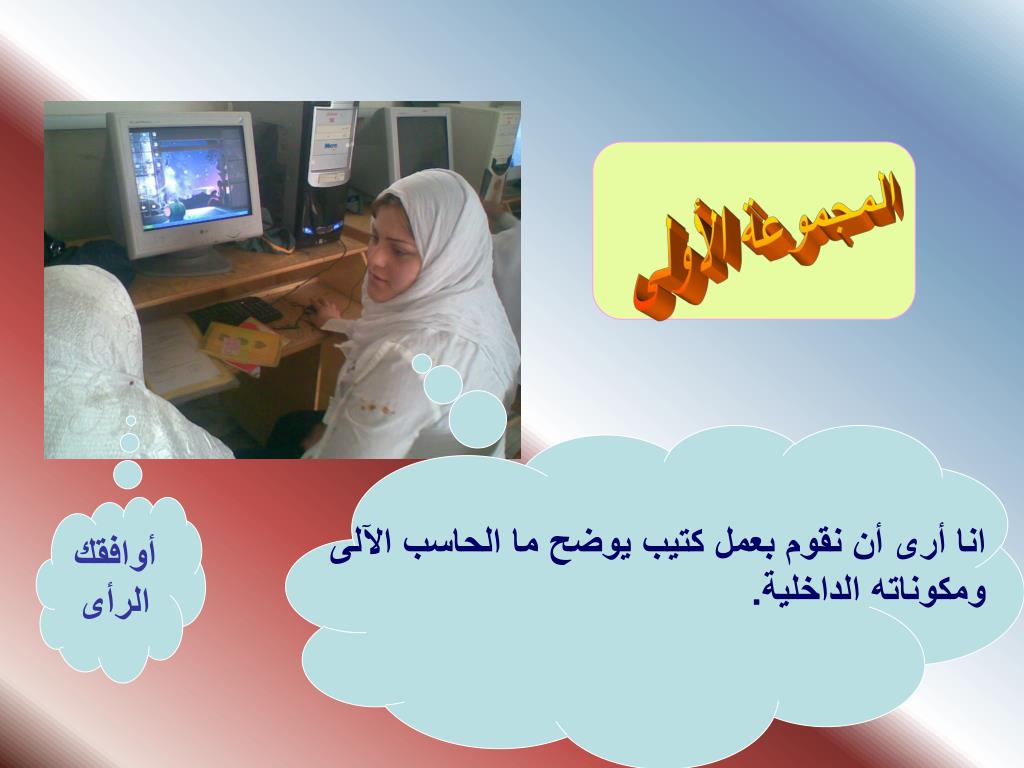 المجموعة الأولى

انا أرى أن نقوم بعمل كتيب يوضح ما الحاسب الآلى ومكوناته الداخلية.

أوافقك الرأى